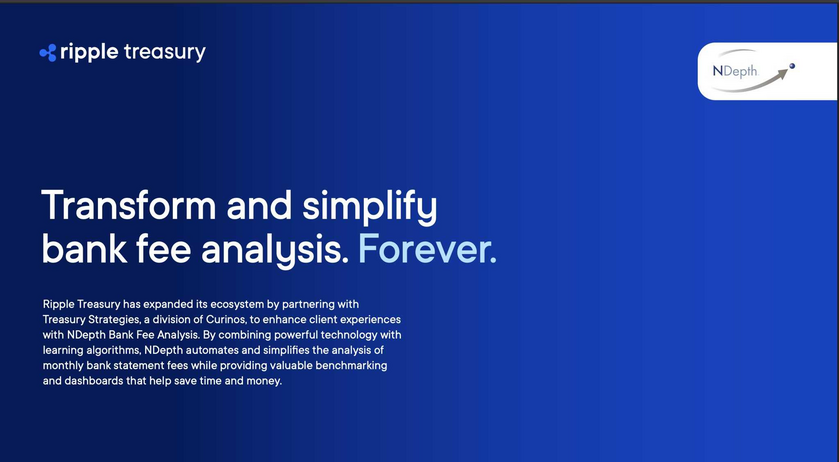 ripple treasury

NDepth

Transform and simplify bank fee analysis. Forever.

Ripple Treasury has expanded its ecosystem by partnering with Treasury Strategies, a division of Curinos, to enhance client experiences with NDepth Bank Fee Analysis. By combining powerful technology with learning algorithms, NDepth automates and simplifies the analysis of monthly bank statement fees while providing valuable benchmarking and dashboards that help save time and money.